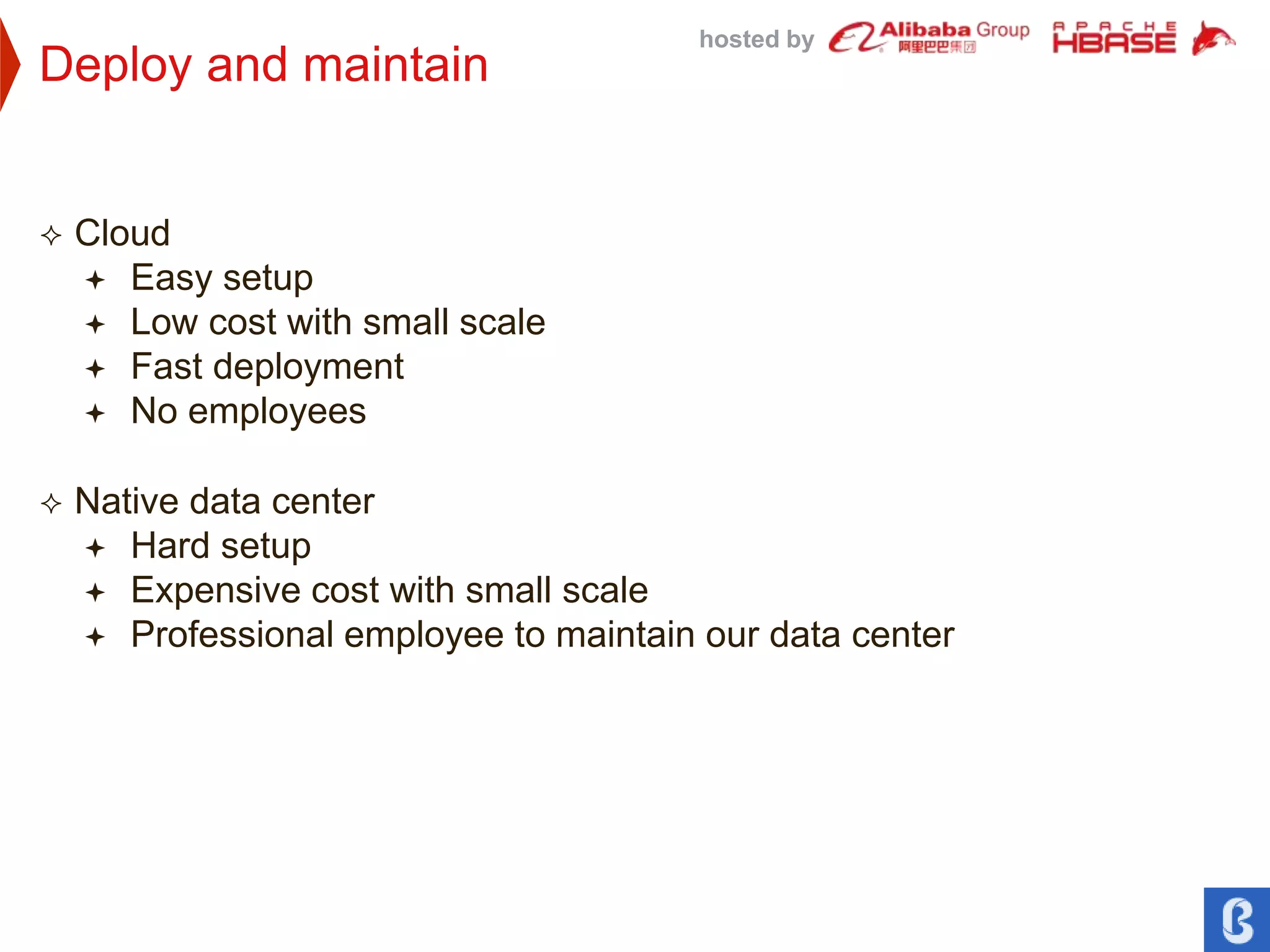 Deploy and maintain

hosted by Alibaba Group 阿里巴巴集团 APACHE HBASE

✧ Cloud
✦ Easy setup
✦ Low cost with small scale
✦ Fast deployment
✦ No employees

✧ Native data center
✦ Hard setup
✦ Expensive cost with small scale
✦ Professional employee to maintain our data center